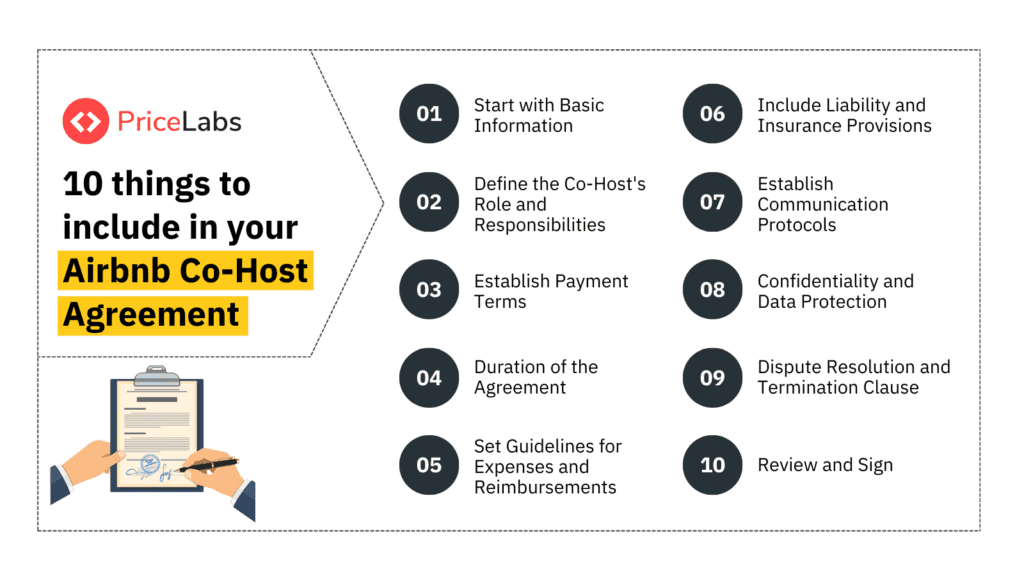 PriceLabs

10 things to include in your Airbnb Co-Host Agreement

01 Start with Basic Information

02 Define the Co-Host's Role and Responsibilities

03 Establish Payment Terms

04 Duration of the Agreement

05 Set Guidelines for Expenses and Reimbursements

06 Include Liability and Insurance Provisions

07 Establish Communication Protocols

08 Confidentiality and Data Protection

09 Dispute Resolution and Termination Clause

10 Review and Sign